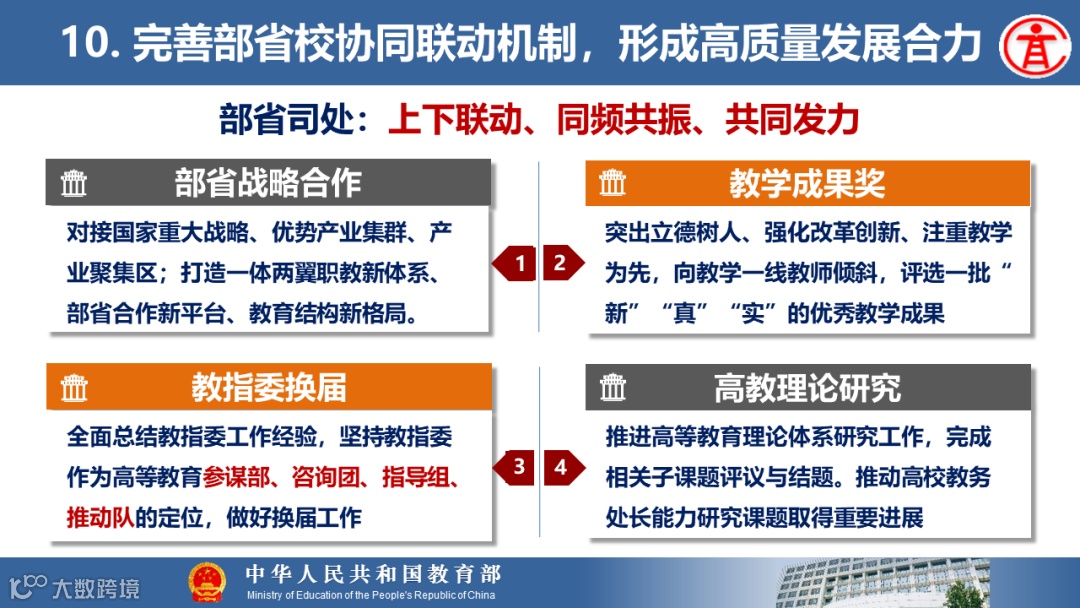 10. 完善部省校协同联动机制，形成高质量发展合力

部省司处：上下联动、同频共振、共同发力

部省战略合作

对接国家重大战略、优势产业集群、产业聚集区；打造一体两翼职教新体系、部省合作新平台、教育结构新格局。

1

2

教学成果奖

突出立德树人、强化改革创新、注重教学为先，向教学一线教师倾斜，评选一批“新”“真”“实”的优秀教学成果

教指委换届

全面总结教指委工作经验，坚持教指委作为高等教育参谋部、咨询团、指导组、推动队的定位，做好换届工作

3

4

高教理论研究

推进高等教育理论体系研究工作，完成相关子课题评议与结题。推动高校教务处长能力研究课题取得重要进展

大数跨境

中华人民共和国教育部
Ministry of Education of the People's Republic of China